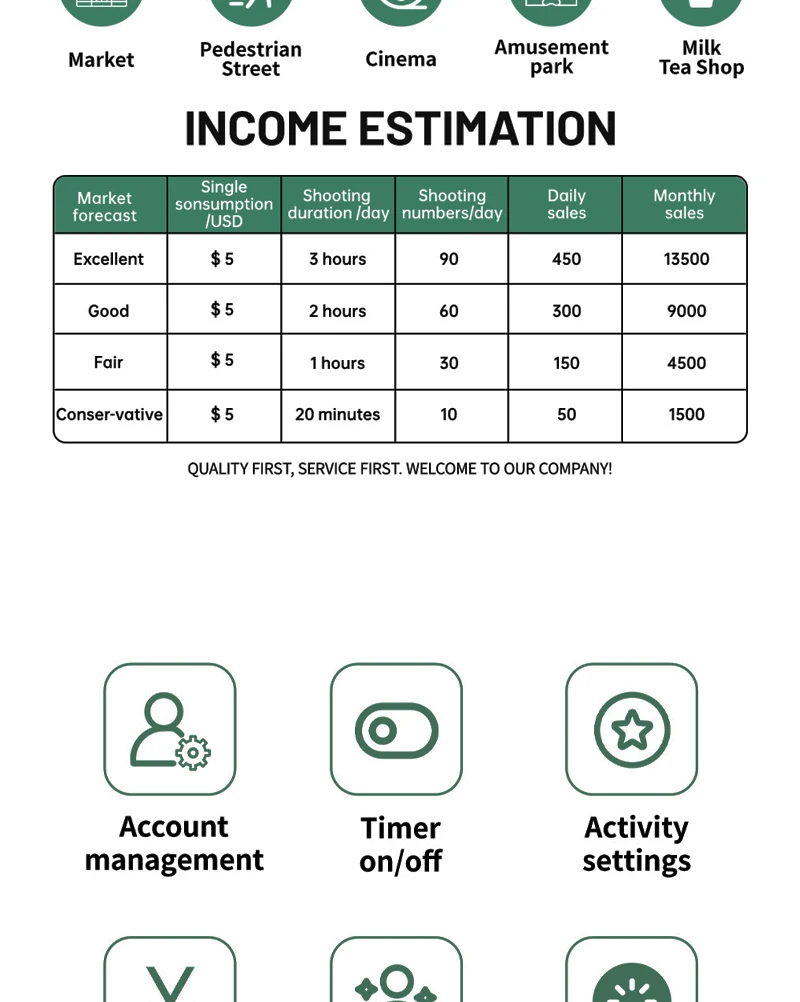 Market

Pedestrian Street

Cinema

Amusement park

Milk Tea Shop

INCOME ESTIMATION

| Market forecast | Single sonsumption /USD | Shooting duration /day | Shooting numbers/day | Daily sales | Monthly sales |
|---|---|---|---|---|---|
| Excellent | $ 5 | 3 hours | 90 | 450 | 13500 |
| Good | $ 5 | 2 hours | 60 | 300 | 9000 |
| Fair | $ 5 | 1 hours | 30 | 150 | 4500 |
| Conser-vative | $ 5 | 20 minutes | 10 | 50 | 1500 |

QUALITY FIRST, SERVICE FIRST. WELCOME TO OUR COMPANY!

Account management

Timer on/off

Activity settings